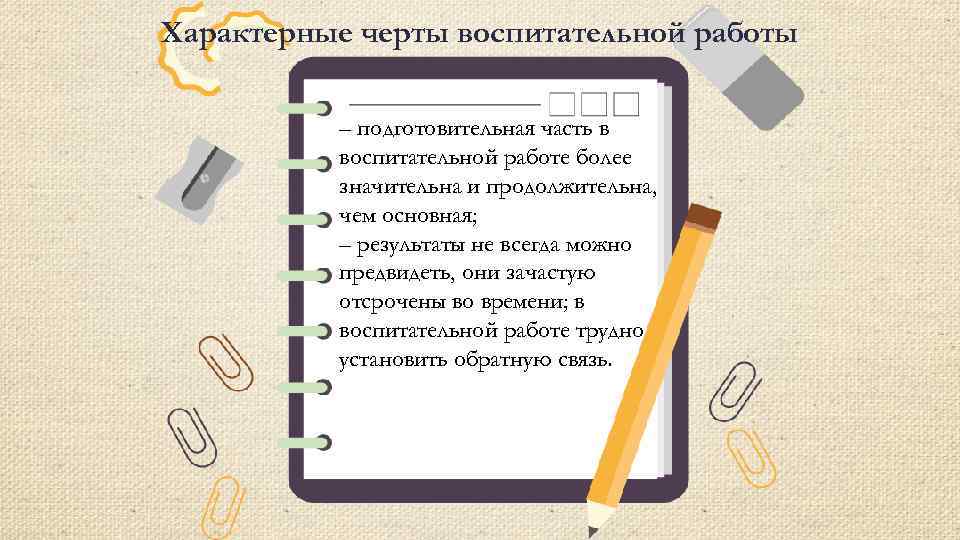 Характерные черты воспитательной работы

– подготовительная часть в воспитательной работе более значительна и продолжительна, чем основная;
– результаты не всегда можно предвидеть, они зачастую отсрочены во времени; в воспитательной работе трудно установить обратную связь.